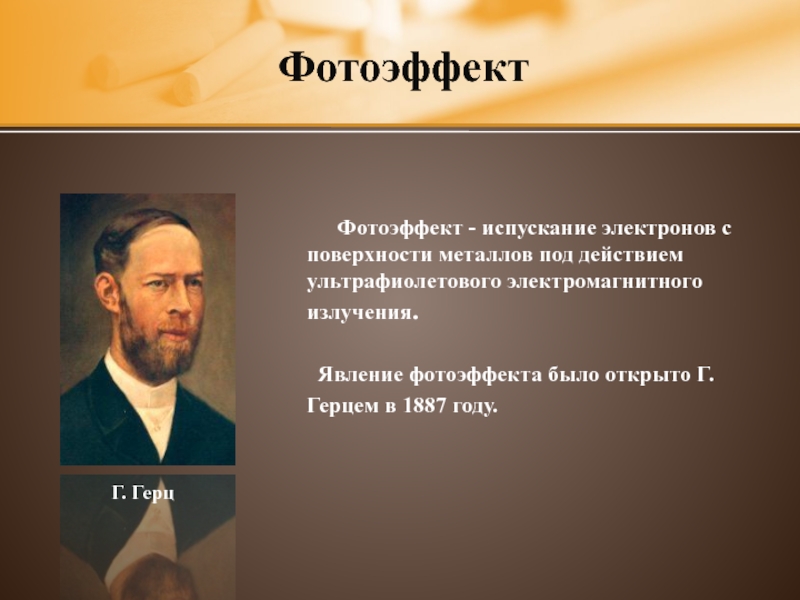 Фотоэффект

Фотоэффект - испускание электронов с поверхности металлов под действием ультрафиолетового электромагнитного излучения.

Явление фотоэффекта было открыто Г. Герцем в 1887 году.

Г. Герц